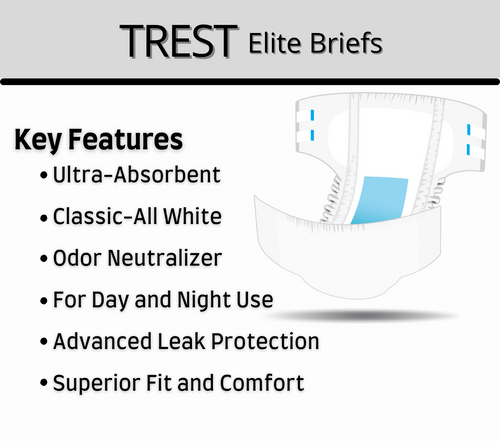 TREST Elite Briefs

Key Features
• Ultra-Absorbent
• Classic-All White
• Odor Neutralizer
• For Day and Night Use
• Advanced Leak Protection
• Superior Fit and Comfort